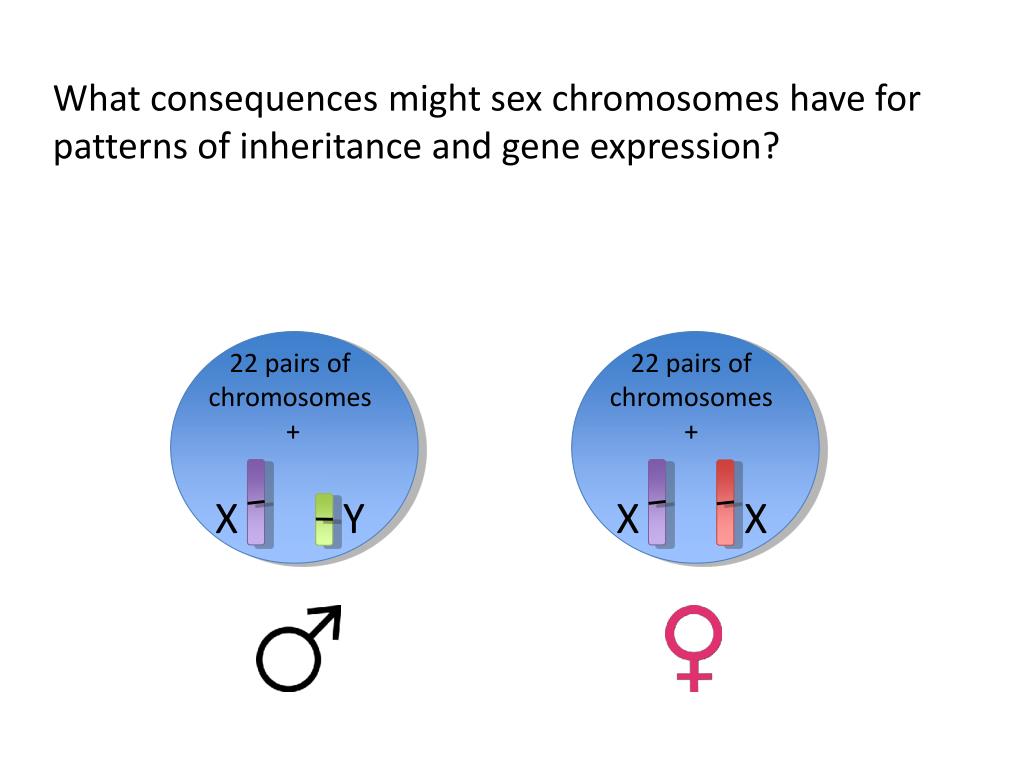 What consequences might sex chromosomes have for patterns of inheritance and gene expression?

22 pairs of chromosomes
+

X Y

♂

22 pairs of chromosomes
+

X X

♀